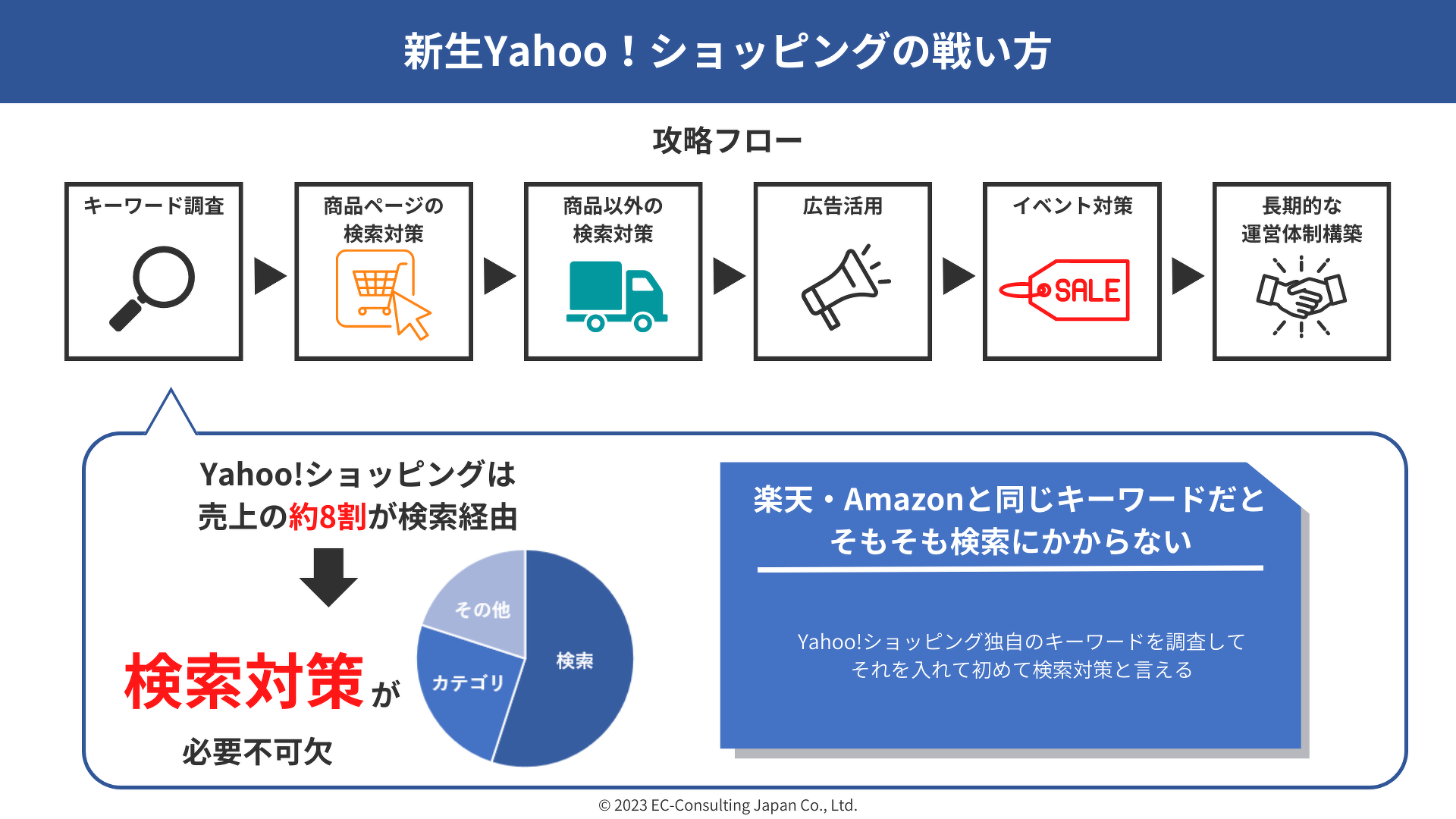 新生Yahoo！ショッピングの戦い方

攻略フロー

キーワード調査

商品ページの検索対策

商品以外の検索対策

広告活用

イベント対策

SALE

長期的な運営体制構築

Yahoo!ショッピングは売上の約8割が検索経由

検索対策が必要不可欠

その他

カテゴリ

検索

楽天・Amazonと同じキーワードだとそもそも検索にかからない

Yahoo!ショッピング独自のキーワードを調査してそれを入れて初めて検索対策と言える

© 2023 EC-Consulting Japan Co., Ltd.